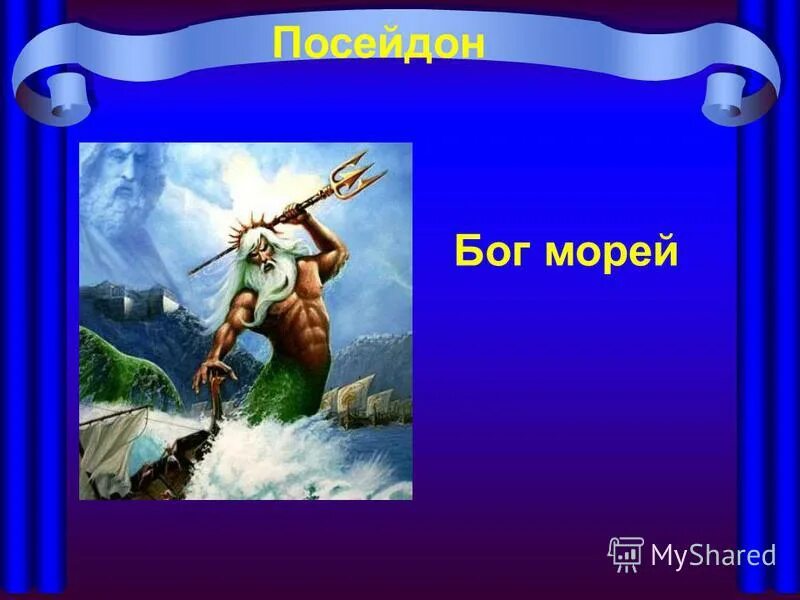 Посейдон

Бог морей

MyShared